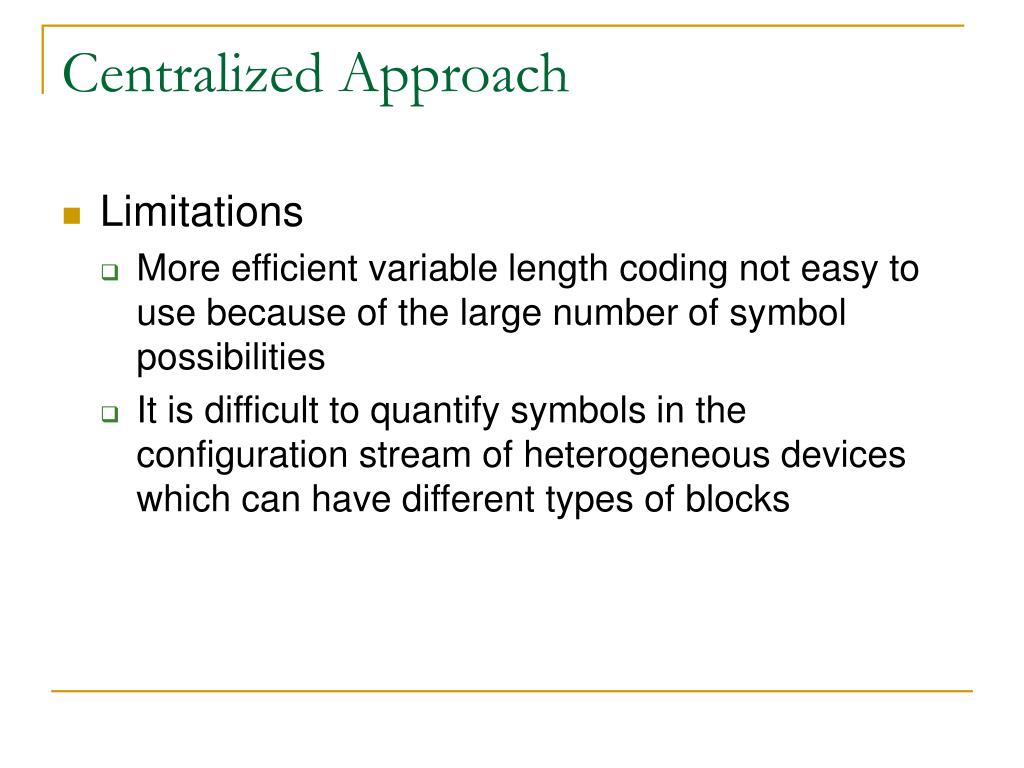 Centralized Approach

Limitations

More efficient variable length coding not easy to use because of the large number of symbol possibilities

It is difficult to quantify symbols in the configuration stream of heterogeneous devices which can have different types of blocks